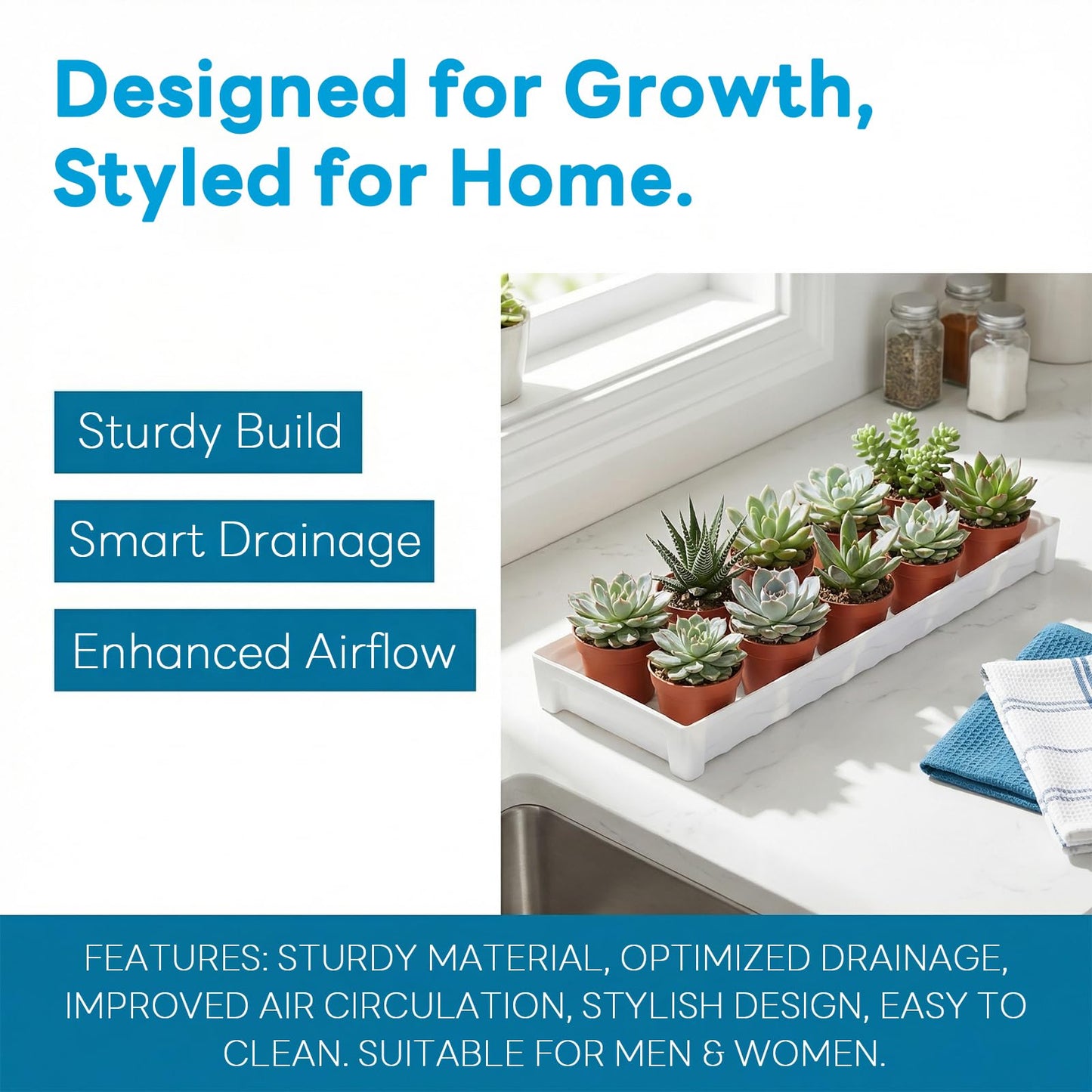 Designed for Growth, Styled for Home.

Sturdy Build

Smart Drainage

Enhanced Airflow

FEATURES: STURDY MATERIAL, OPTIMIZED DRAINAGE, IMPROVED AIR CIRCULATION, STYLISH DESIGN, EASY TO CLEAN. SUITABLE FOR MEN & WOMEN.